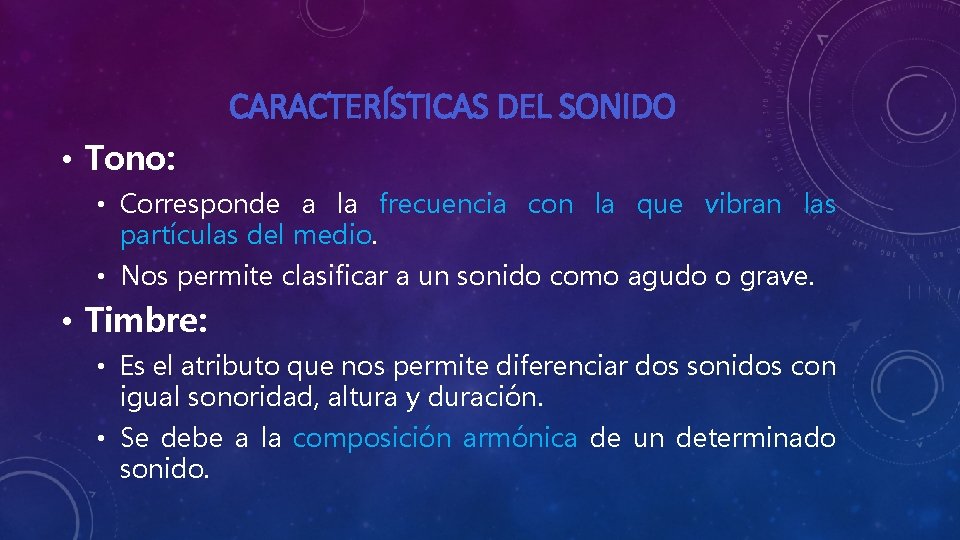 CARACTERÍSTICAS DEL SONIDO

• Tono:

• Corresponde a la frecuencia con la que vibran las partículas del medio.

• Nos permite clasificar a un sonido como agudo o grave.

• Timbre:

• Es el atributo que nos permite diferenciar dos sonidos con igual sonoridad, altura y duración.

• Se debe a la composición armónica de un determinado sonido.